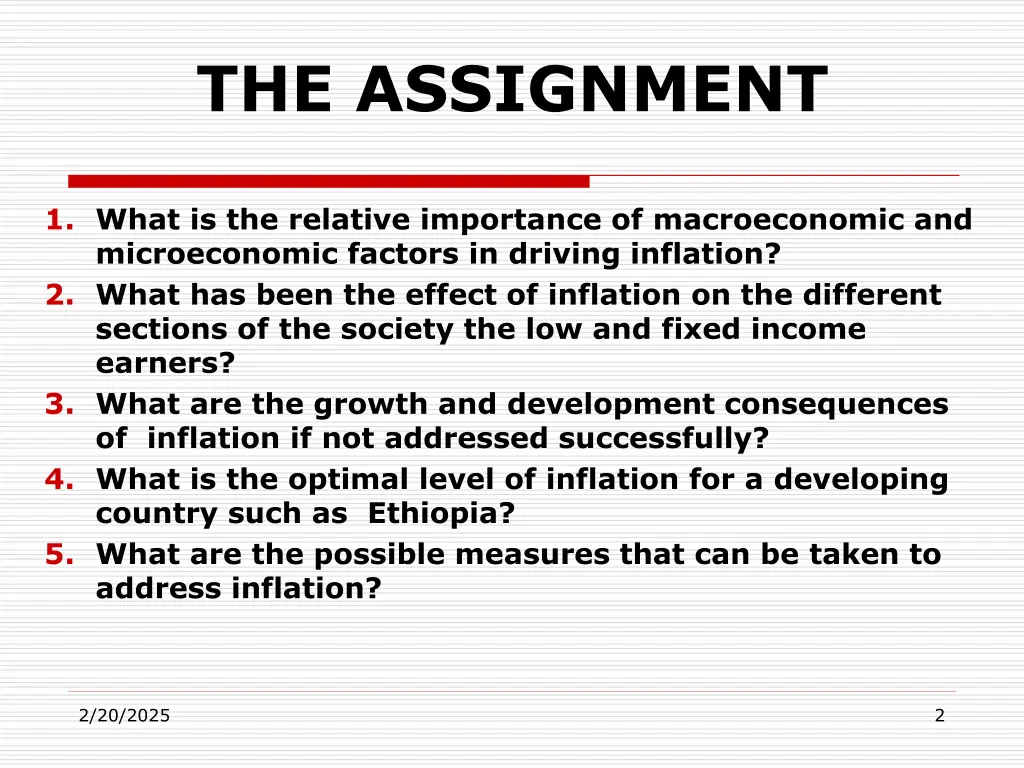 THE ASSIGNMENT

1. What is the relative importance of macroeconomic and microeconomic factors in driving inflation?
2. What has been the effect of inflation on the different sections of the society the low and fixed income earners?
3. What are the growth and development consequences of inflation if not addressed successfully?
4. What is the optimal level of inflation for a developing country such as Ethiopia?
5. What are the possible measures that can be taken to address inflation?

2/20/2025

2